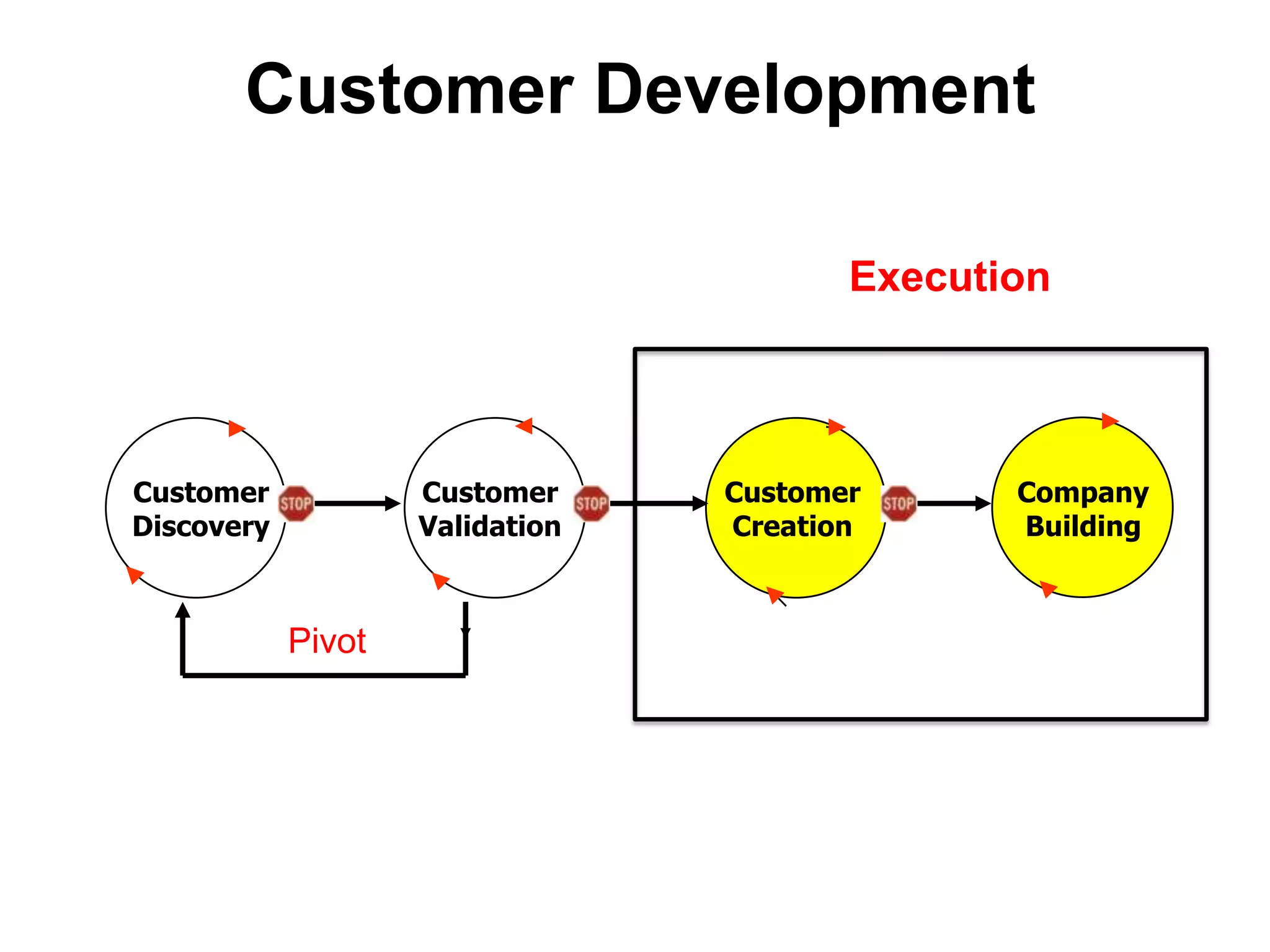 Customer Development

Execution

Customer Discovery

STOP

Customer Validation

STOP

Customer Creation

STOP

Company Building

Pivot